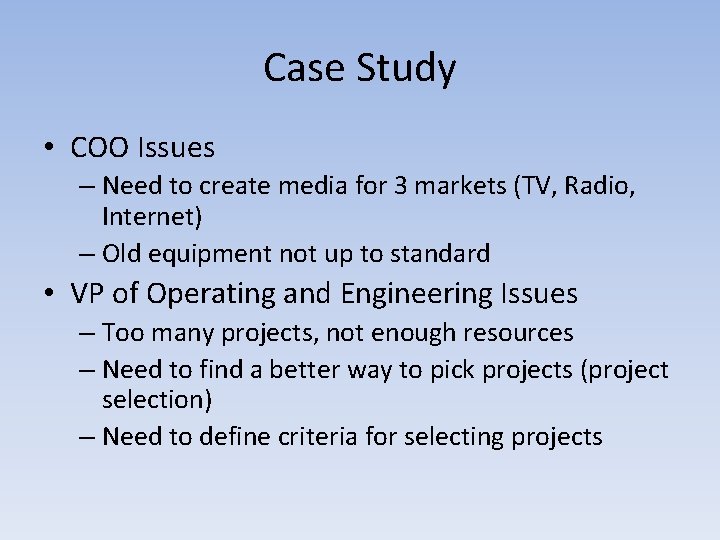 Case Study

• COO Issues
– Need to create media for 3 markets (TV, Radio, Internet)
– Old equipment not up to standard

• VP of Operating and Engineering Issues
– Too many projects, not enough resources
– Need to find a better way to pick projects (project selection)
– Need to define criteria for selecting projects